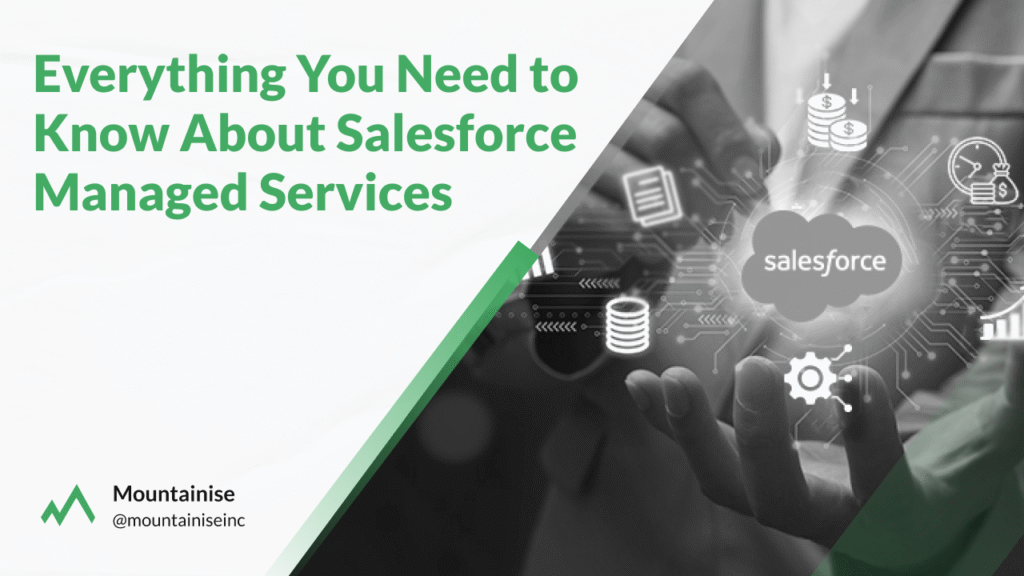 Everything You Need to Know About Salesforce Managed Services

salesforce

Mountainise
@mountainiseinc